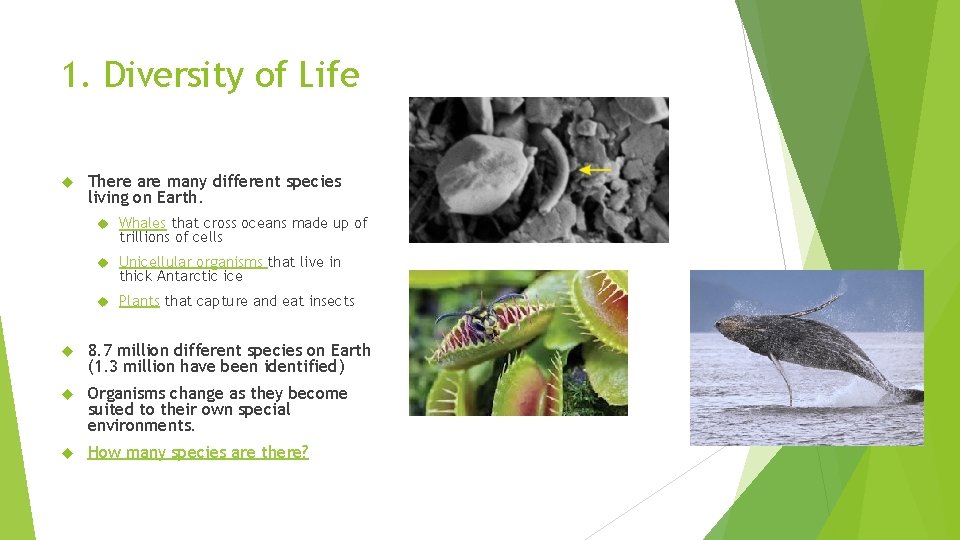 1. Diversity of Life

There are many different species living on Earth.

Whales that cross oceans made up of trillions of cells

Unicellular organisms that live in thick Antarctic ice

Plants that capture and eat insects

8.7 million different species on Earth (1.3 million have been identified)

Organisms change as they become suited to their own special environments.

How many species are there?